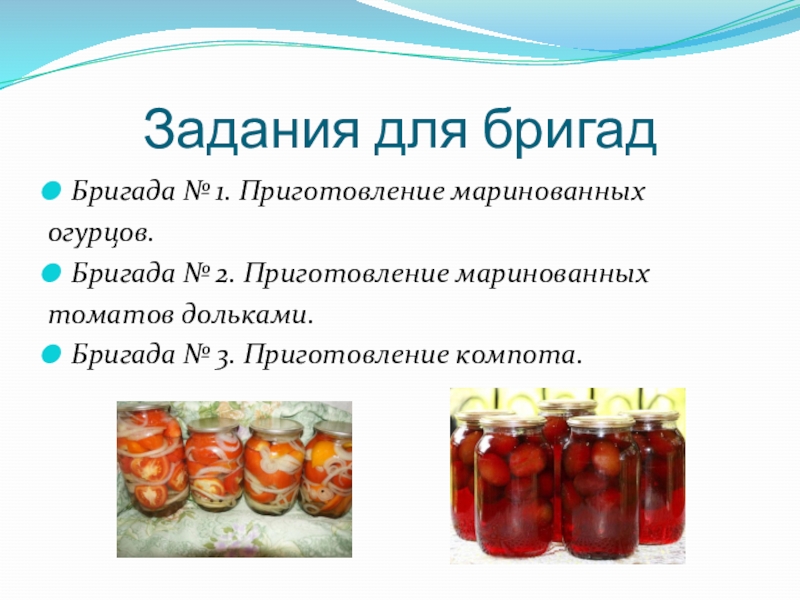 Задания для бригад

Бригада № 1. Приготовление маринованных огурцов.

Бригада № 2. Приготовление маринованных томатов дольками.

Бригада № 3. Приготовление компота.